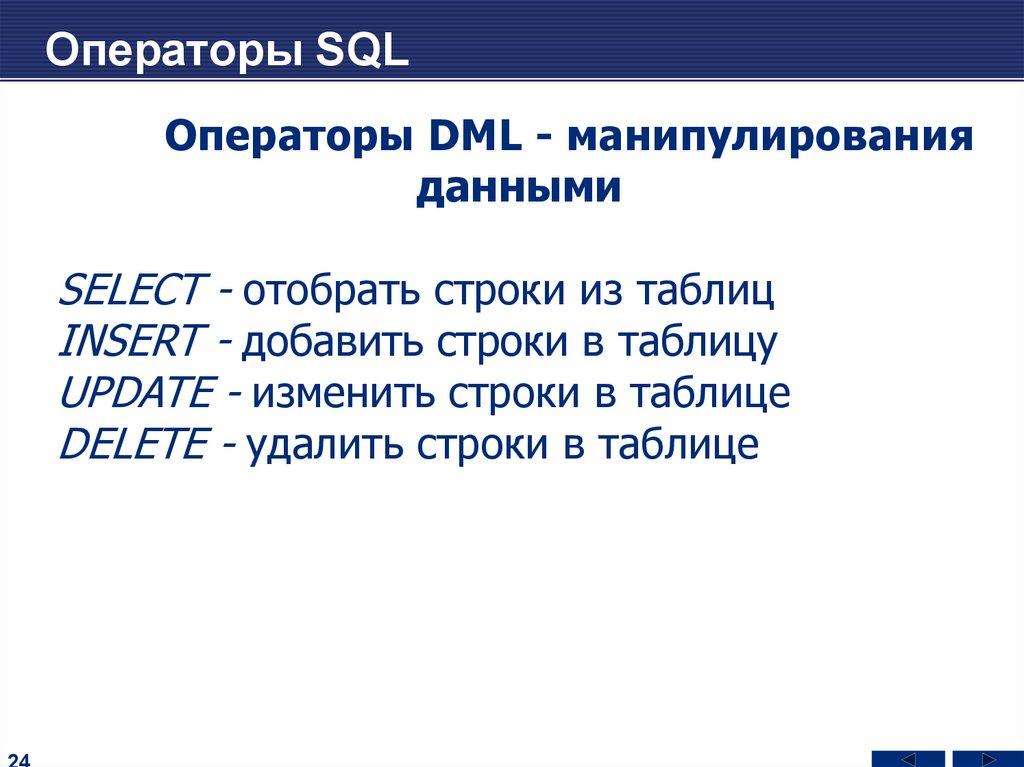 Операторы SQL

Операторы DML - манипулирования данными

SELECT - отобрать строки из таблиц
INSERT - добавить строки в таблицу
UPDATE - изменить строки в таблице
DELETE - удалить строки в таблице

24